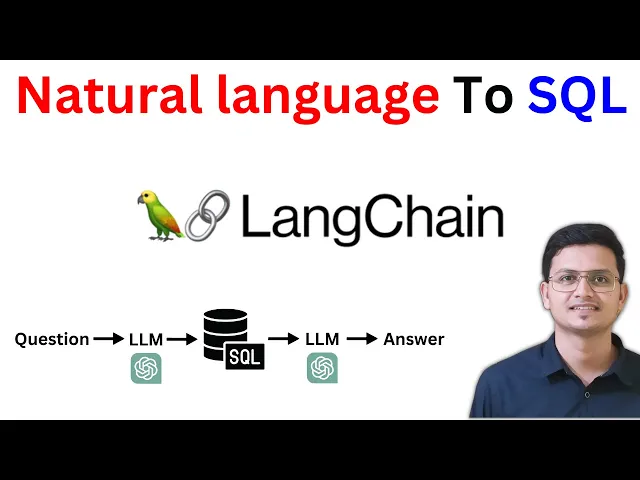 Natural language To SQL

LangChain

Question → LLM → SQL → LLM → Answer